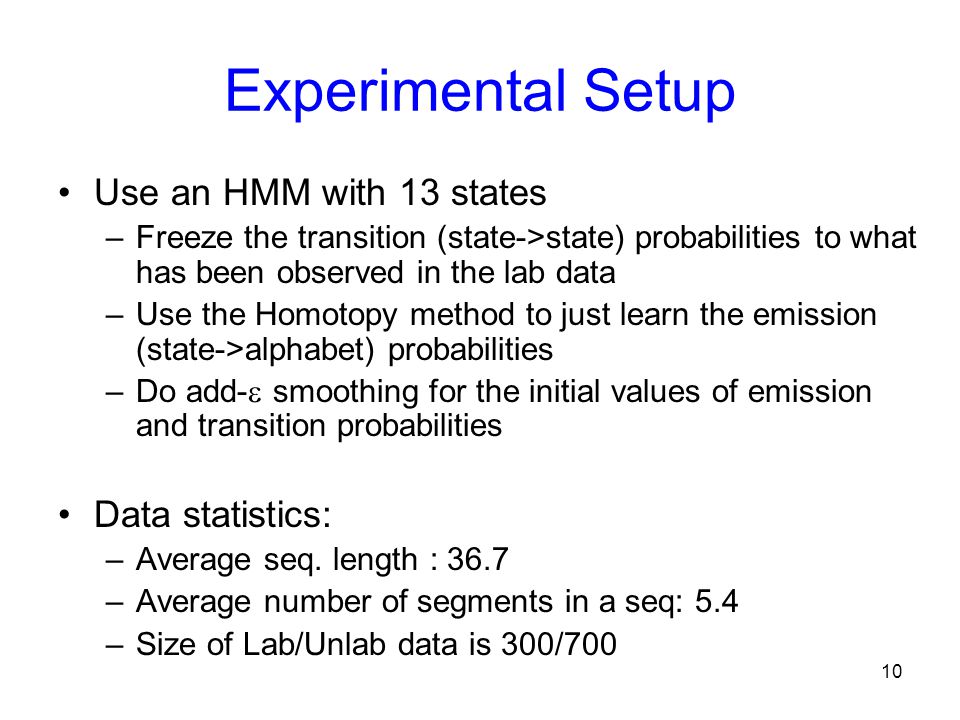 Experimental Setup

• Use an HMM with 13 states
– Freeze the transition (state->state) probabilities to what has been observed in the lab data
– Use the Homotopy method to just learn the emission (state->alphabet) probabilities
– Do add-$\varepsilon$ smoothing for the initial values of emission and transition probabilities

• Data statistics:
– Average seq. length : 36.7
– Average number of segments in a seq: 5.4
– Size of Lab/Unlab data is 300/700

10